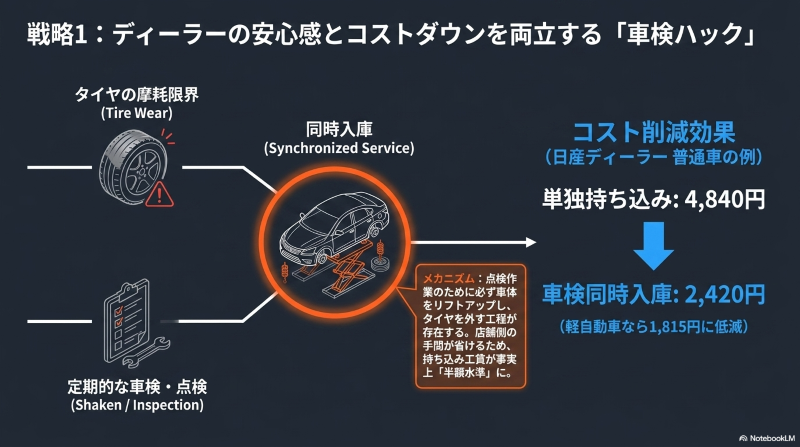 戦略1：ディーラーの安心感とコストダウンを両立する「車検ハック」

タイヤの摩耗限界
(Tire Wear)

定期的な車検・点検
(Shaken / Inspection)

同時入庫
(Synchronized Service)

メカニズム：点検作業のために必ず車体をリフトアップし、タイヤを外す工程が存在する。店舗側の手間が省けるため、持ち込み工賃が事実上「半額水準」に。

コスト削減効果
（日産ディーラー 普通車の例）

単独持ち込み: 4,840円

車検同時入庫: 2,420円

（軽自動車なら1,815円に低減）

NotebookLM